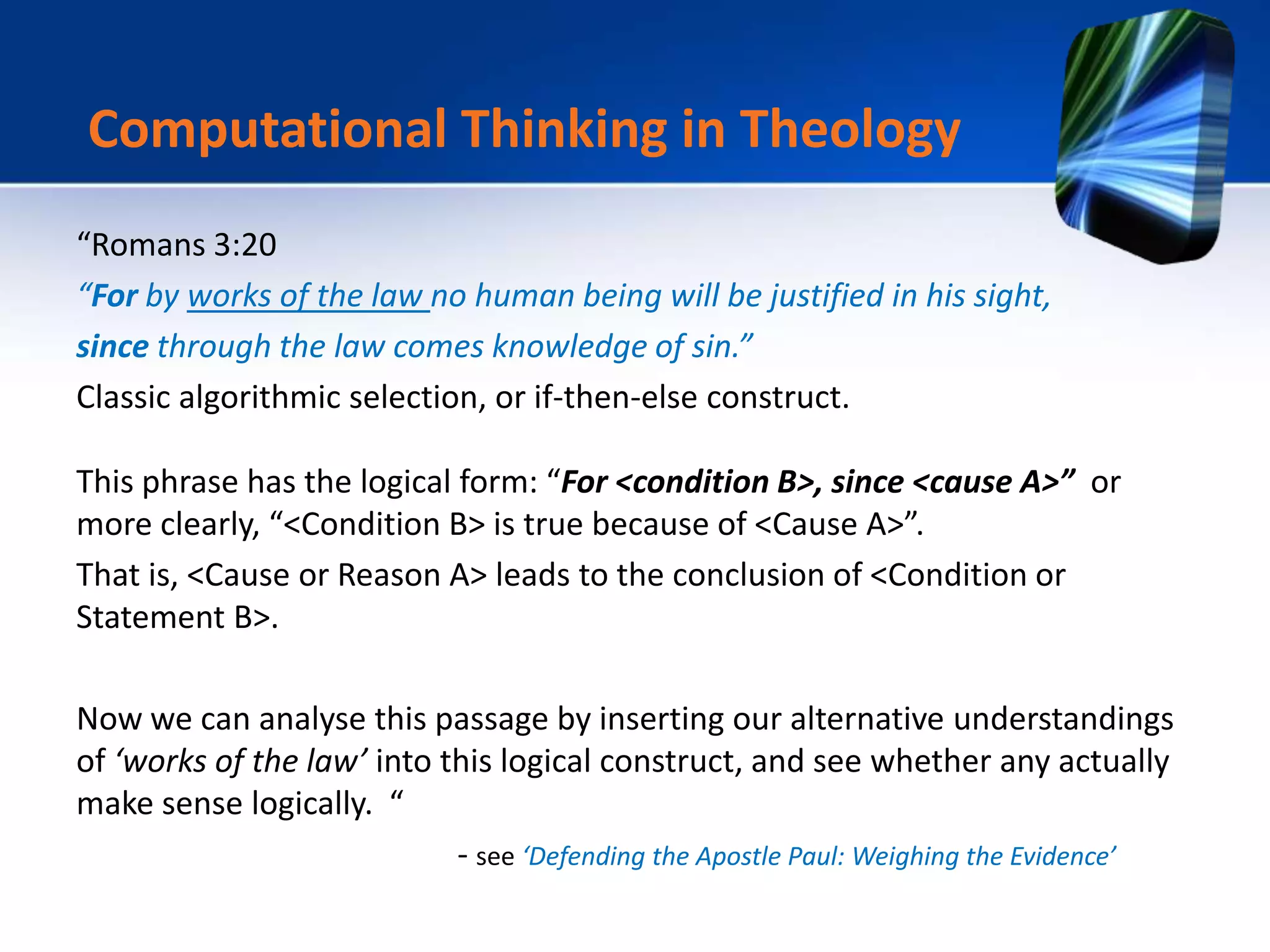 Computational Thinking in Theology

“Romans 3:20

“For by works of the law no human being will be justified in his sight, since through the law comes knowledge of sin.”

Classic algorithmic selection, or if-then-else construct.

This phrase has the logical form: “For <condition B>, since <cause A>” or more clearly, “<Condition B> is true because of <Cause A>”.

That is, <Cause or Reason A> leads to the conclusion of <Condition or Statement B>.

Now we can analyse this passage by inserting our alternative understandings of ‘works of the law’ into this logical construct, and see whether any actually make sense logically. “

- see ‘Defending the Apostle Paul: Weighing the Evidence’